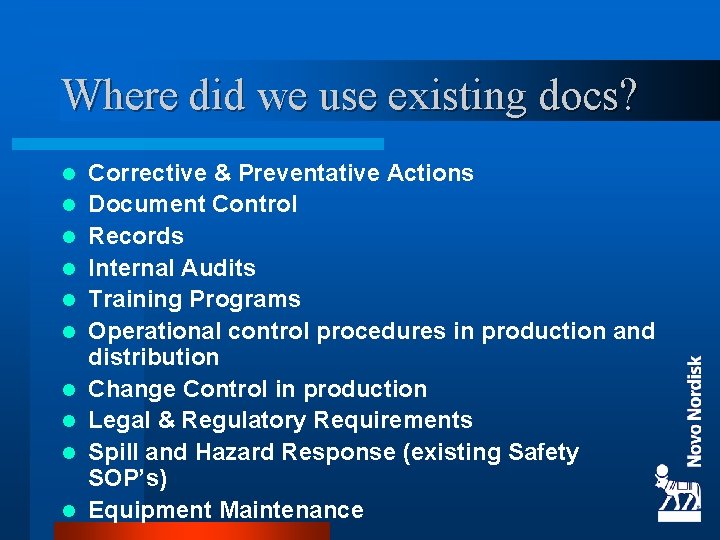 Where did we use existing docs?

- Corrective & Preventative Actions
- Document Control
- Records
- Internal Audits
- Training Programs
- Operational control procedures in production and distribution
- Change Control in production
- Legal & Regulatory Requirements
- Spill and Hazard Response (existing Safety SOP's)
- Equipment Maintenance

Novo Nordisk